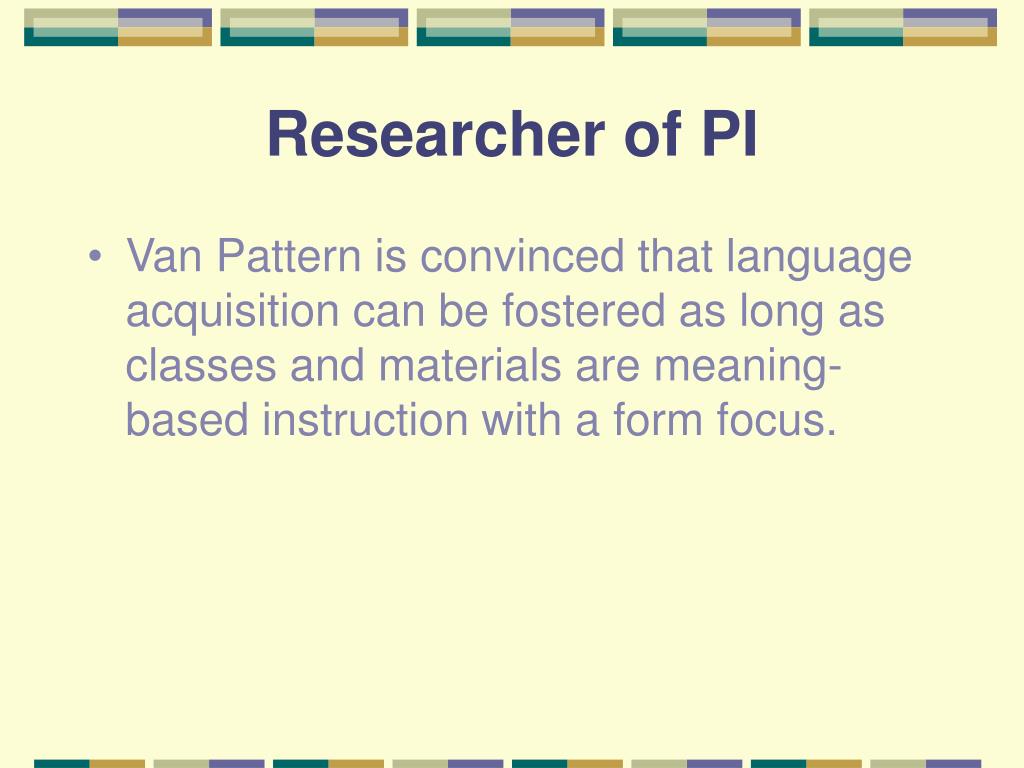 Researcher of PI

• Van Pattern is convinced that language acquisition can be fostered as long as classes and materials are meaning-based instruction with a form focus.